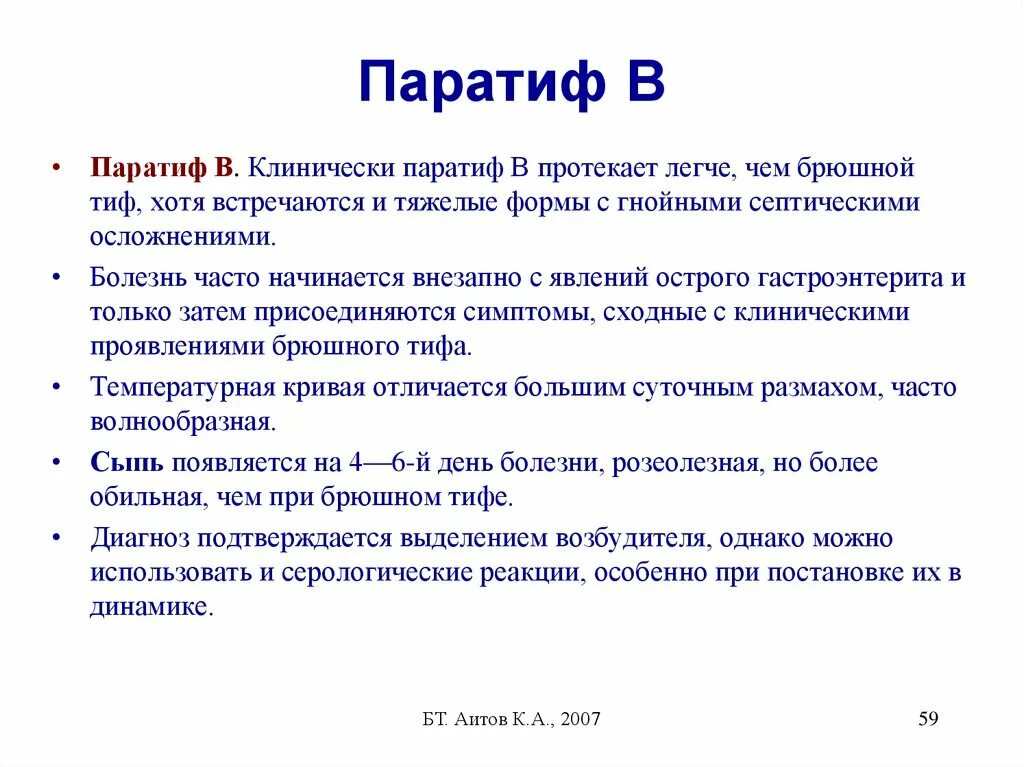 Паратиф В

• Паратиф В. Клинически паратиф В протекает легче, чем брюшной тиф, хотя встречаются и тяжелые формы с гнойными септическими осложнениями.

• Болезнь часто начинается внезапно с явлений острого гастроэнтерита и только затем присоединяются симптомы, сходные с клиническими проявлениями брюшного тифа.

• Температурная кривая отличается большим суточным размахом, часто волнообразная.

• Сыпь появляется на 4—6-й день болезни, розеолезная, но более обильная, чем при брюшном тифе.

• Диагноз подтверждается выделением возбудителя, однако можно использовать и серологические реакции, особенно при постановке их в динамике.

БТ. Аитов К.А., 2007

59